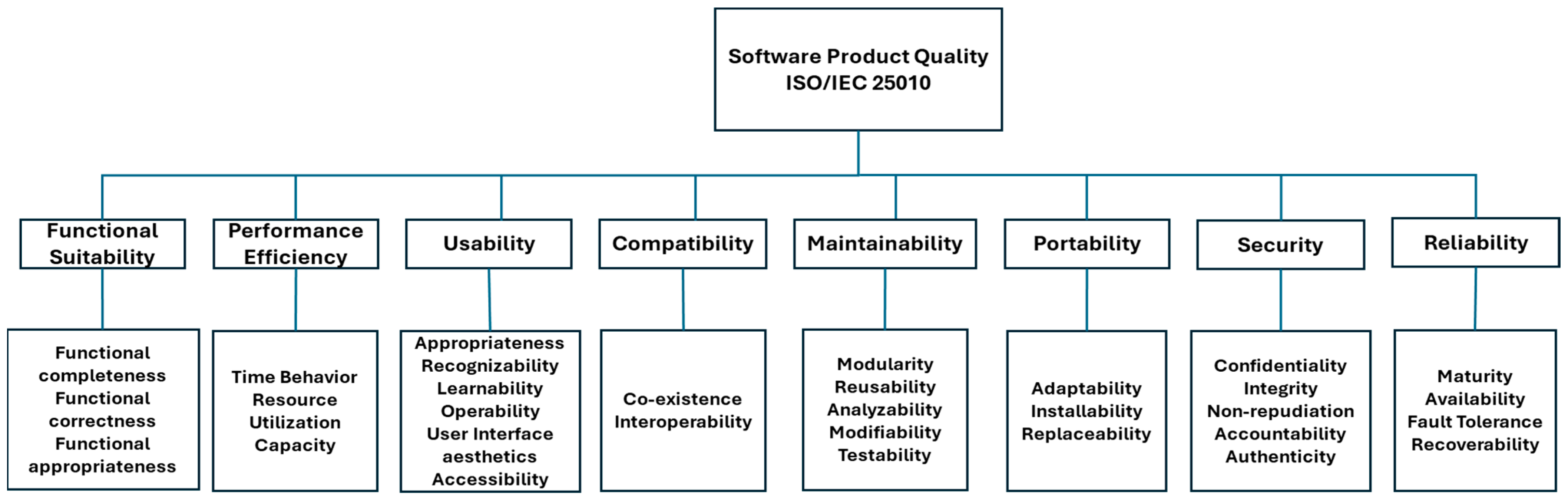 Software Product Quality
ISO/IEC 25010

Functional Suitability

Performance Efficiency

Usability

Compatibility

Maintainability

Portability

Security

Reliability

Functional completeness
Functional correctness
Functional appropriateness

Time Behavior
Resource Utilization
Capacity

Appropriateness Recognizability
Learnability
Operability
User Interface aesthetics
Accessibility

Co-existence
Interoperability

Modularity
Reusability
Analyzability
Modifiability
Testability

Adaptability
Installability
Replaceability

Confidentiality
Integrity
Non-repudiation
Accountability
Authenticity

Maturity
Availability
Fault Tolerance
Recoverability